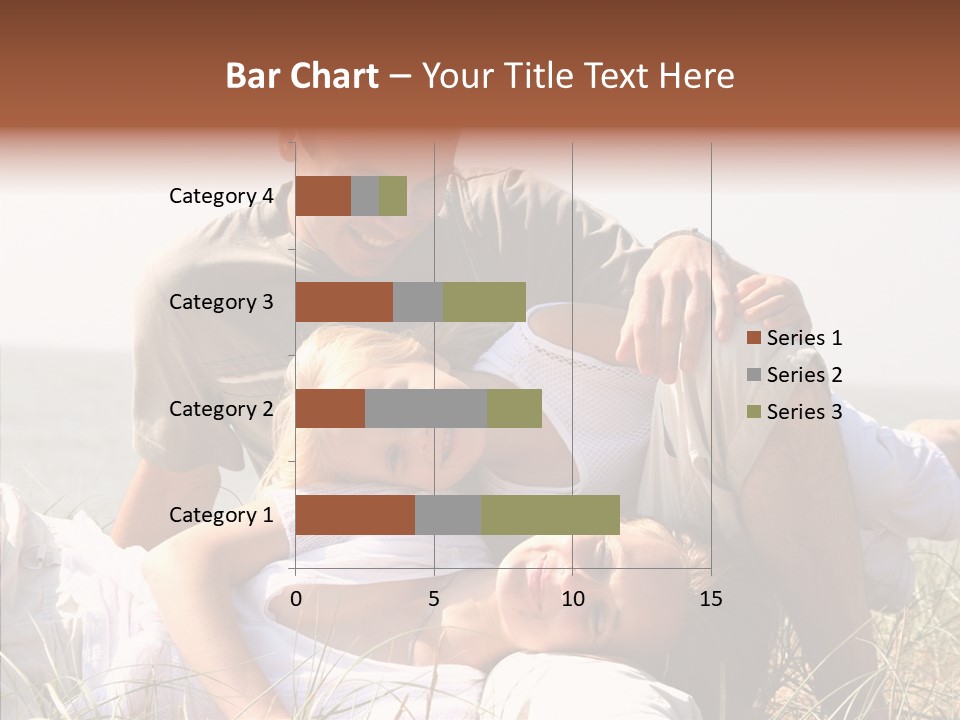 Bar Chart – Your Title Text Here

Category 4
Category 3
Category 2
Category 1

0
5
10
15

Series 1
Series 2
Series 3